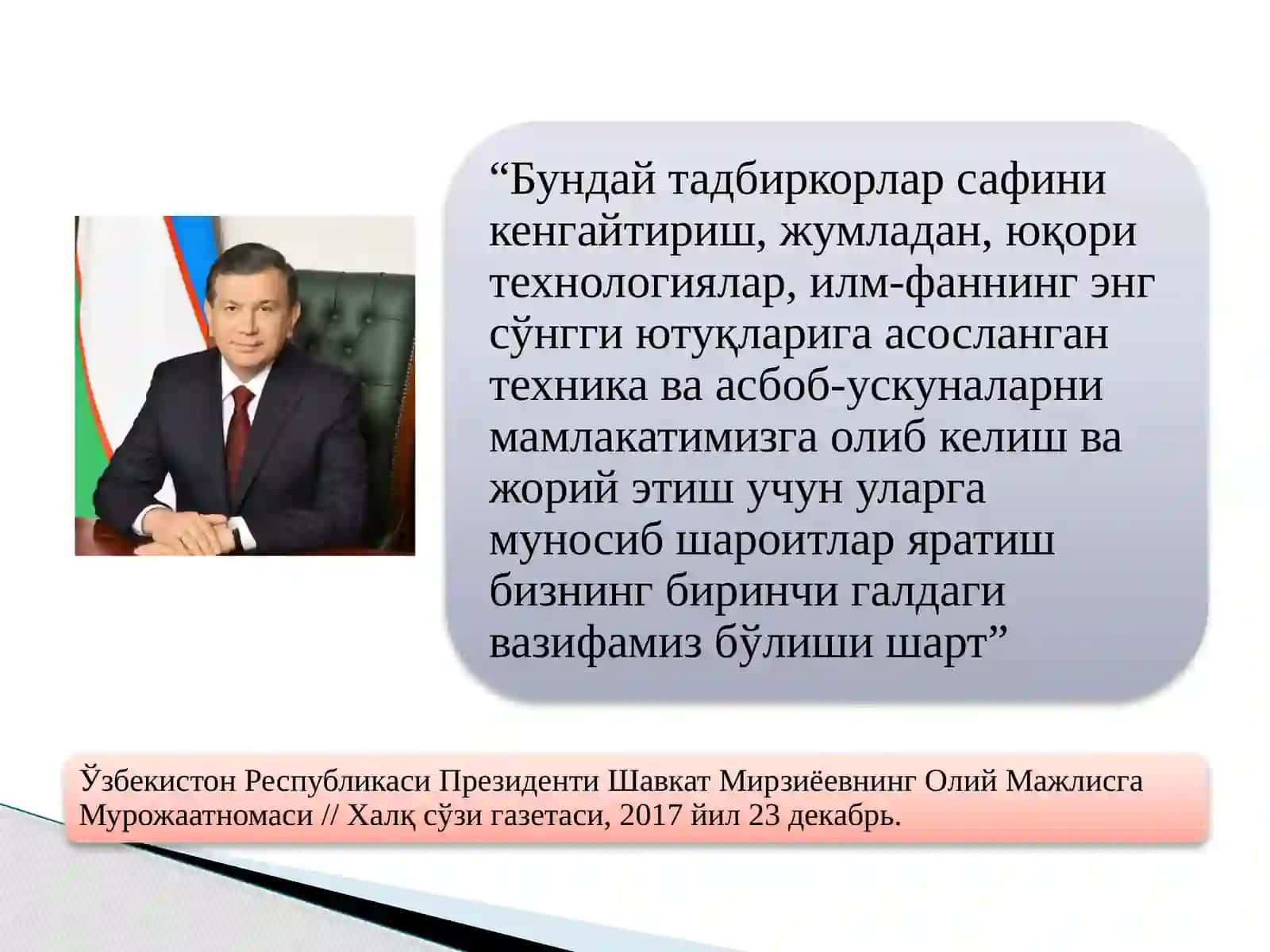 “Бундай тадбиркорлар сафини кенгайтириш, жумладан, юқори технологиялар, илм-фаннинг энг сўнгги ютуқларига асосланган техника ва асбоб-ускуналарни мамлакатимизга олиб келиш ва жорий этиш учун уларга муносиб шароитлар яратиш бизнинг биринчи галдаги вазифамиз бўлиши шарт”

Ўзбекистон Республикаси Президенти Шавкат Мирзиёевнинг Олий Мажлисга Мурожаатномаси // Халқ сўзи газетаси, 2017 йил 23 декабрь.